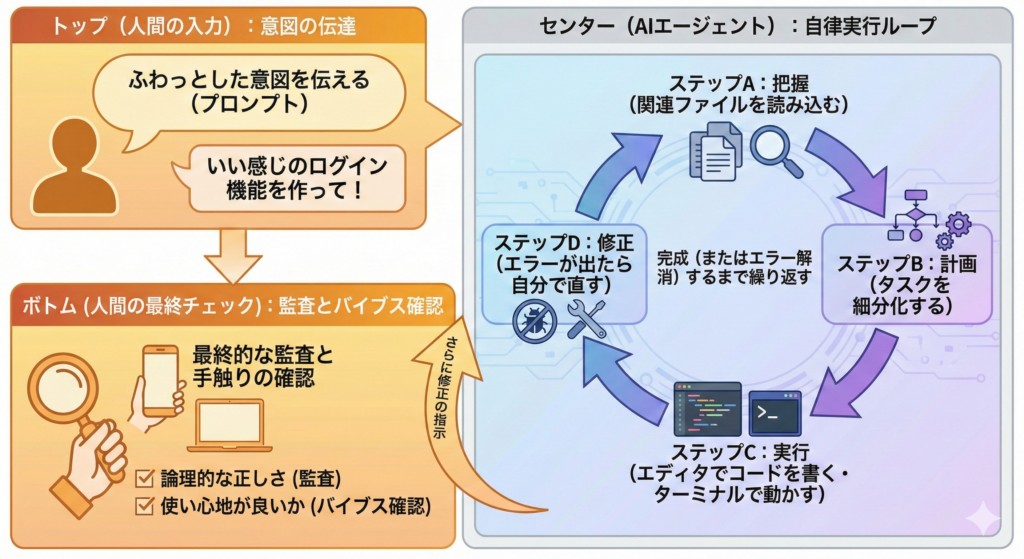 トップ（人間の入力）：意図の伝達

ふわっとした意図を伝える（プロンプト）

いい感じのログイン機能を作って！

ボトム (人間の最終チェック)：監査とバイブス確認

最終的な監査と手触りの確認

☑ 論理的な正しさ (監査)
☑ 使い心地が良いか (バイブス確認)

さらに修正の指示

センター（AIエージェント）：自律実行ループ

ステップA：把握（関連ファイルを読み込む）

ステップB：計画（タスクを細分化する）

ステップC：実行（エディタでコードを書く・ターミナルで動かす）

ステップD：修正（エラーが出たら自分で直す）

完成（またはエラー解消）するまで繰り返す